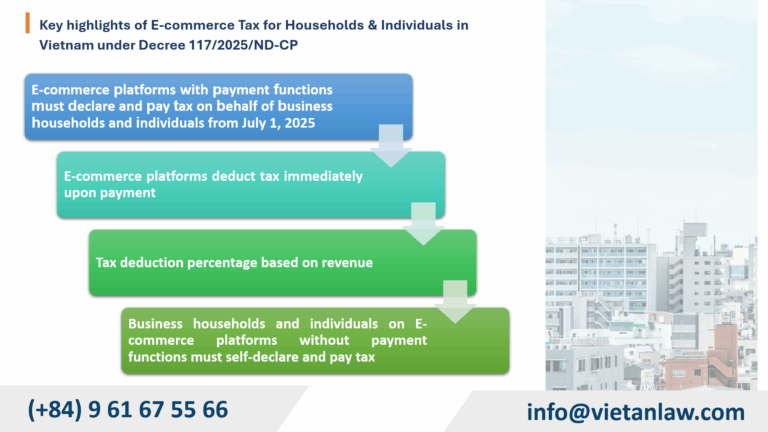 Key highlights of E-commerce Tax for Households & Individuals in Vietnam under Decree 117/2025/ND-CP

E-commerce platforms with payment functions must declare and pay tax on behalf of business households and individuals from July 1, 2025

E-commerce platforms deduct tax immediately upon payment

Tax deduction percentage based on revenue

Business households and individuals on E-commerce platforms without payment functions must self-declare and pay tax

(+84) 9 61 67 55 66

info@vietanlaw.com